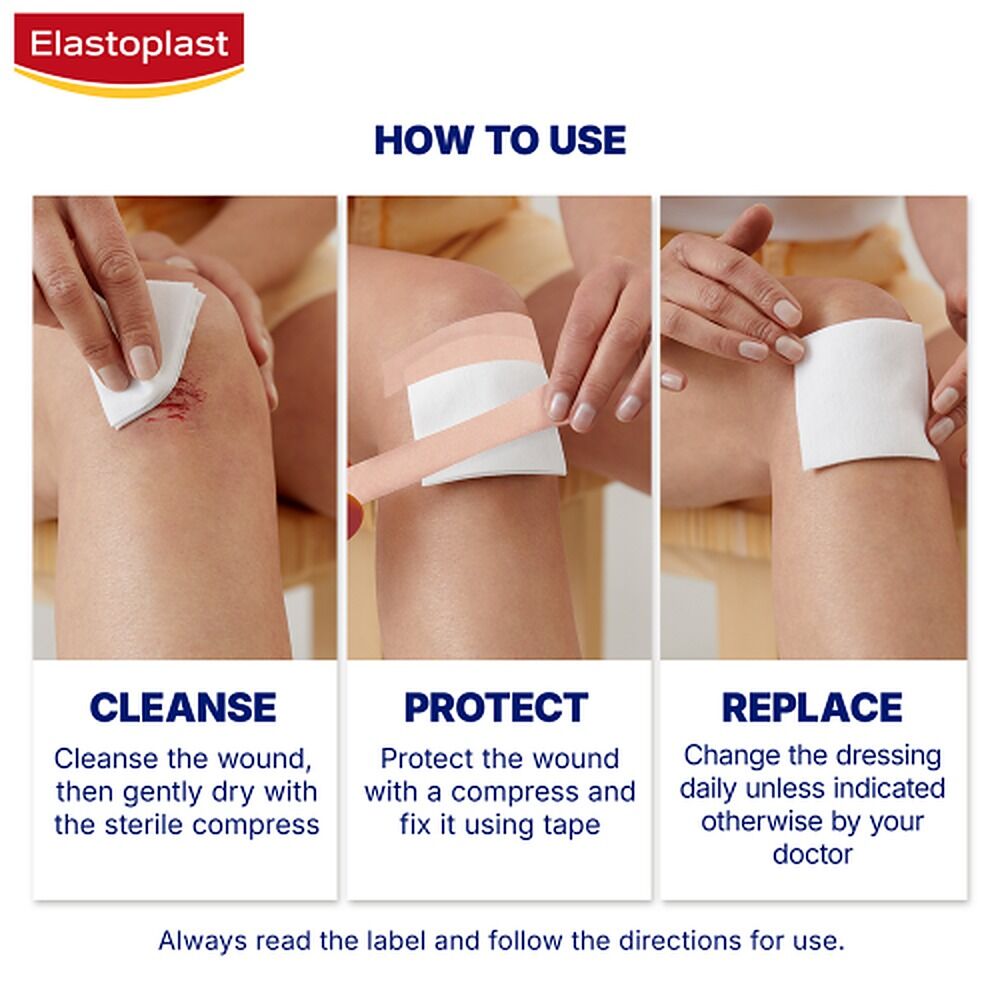 Elastoplast

HOW TO USE

CLEANSE
Cleanse the wound, then gently dry with the sterile compress

PROTECT
Protect the wound with a compress and fix it using tape

REPLACE
Change the dressing daily unless indicated otherwise by your doctor

Always read the label and follow the directions for use.